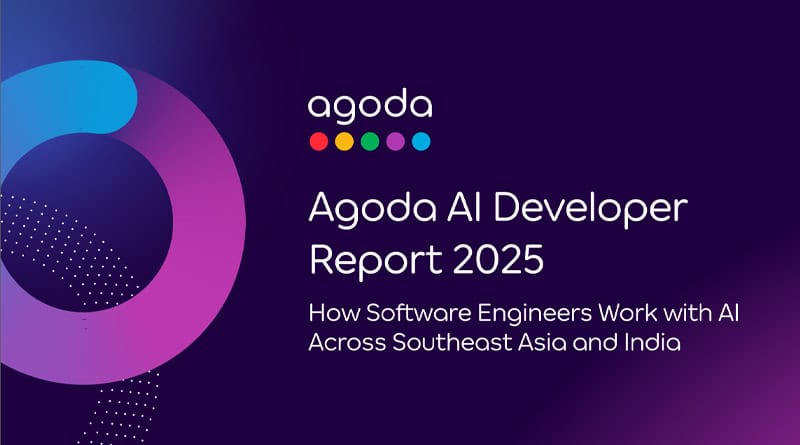 agoda

Agoda AI Developer Report 2025

How Software Engineers Work with AI Across Southeast Asia and India